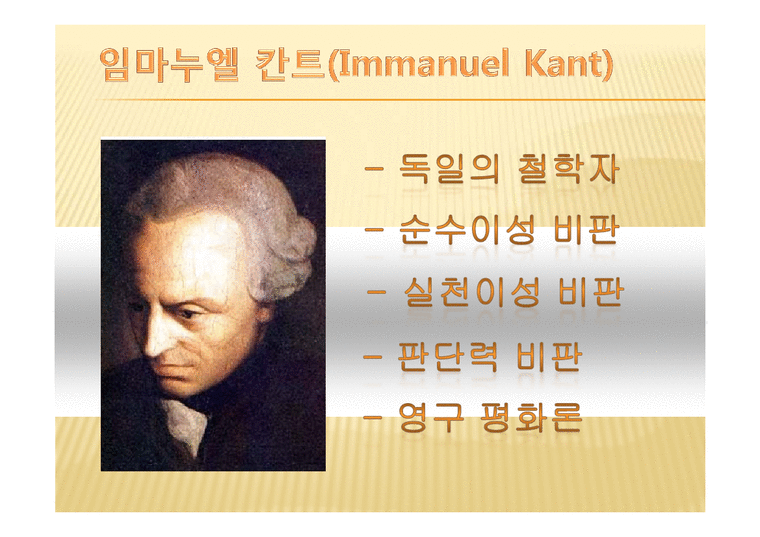 임마누엘 칸트(Immanuel Kant)

- 독일의 철학자

- 순수이성 비판

- 실천이성 비판

- 판단력 비판

- 영구 평화론